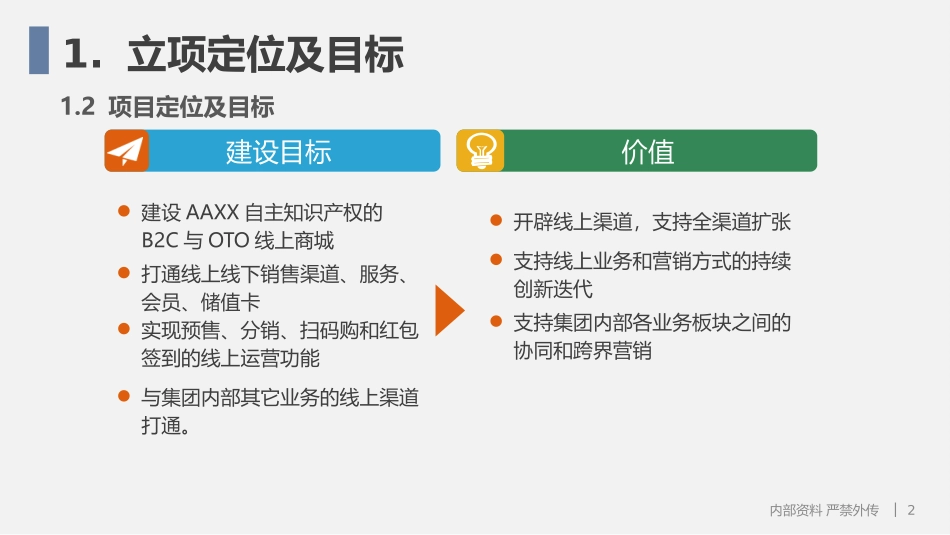 1. 立项定位及目标

1.2 项目定位及目标

建设目标

- 建设 AAXX 自主知识产权的 B2C 与 OTO 线上商城
- 打通线上线下销售渠道、服务、会员、储值卡
- 实现预售、分销、扫码购和红包签到的线上运营功能
- 与集团内部其它业务的线上渠道打通。

价值

- 开辟线上渠道，支持全渠道扩张
- 支持线上业务和营销方式的持续创新迭代
- 支持集团内部各业务板块之间的协同和跨界营销

内部资料 严禁外传 | 2